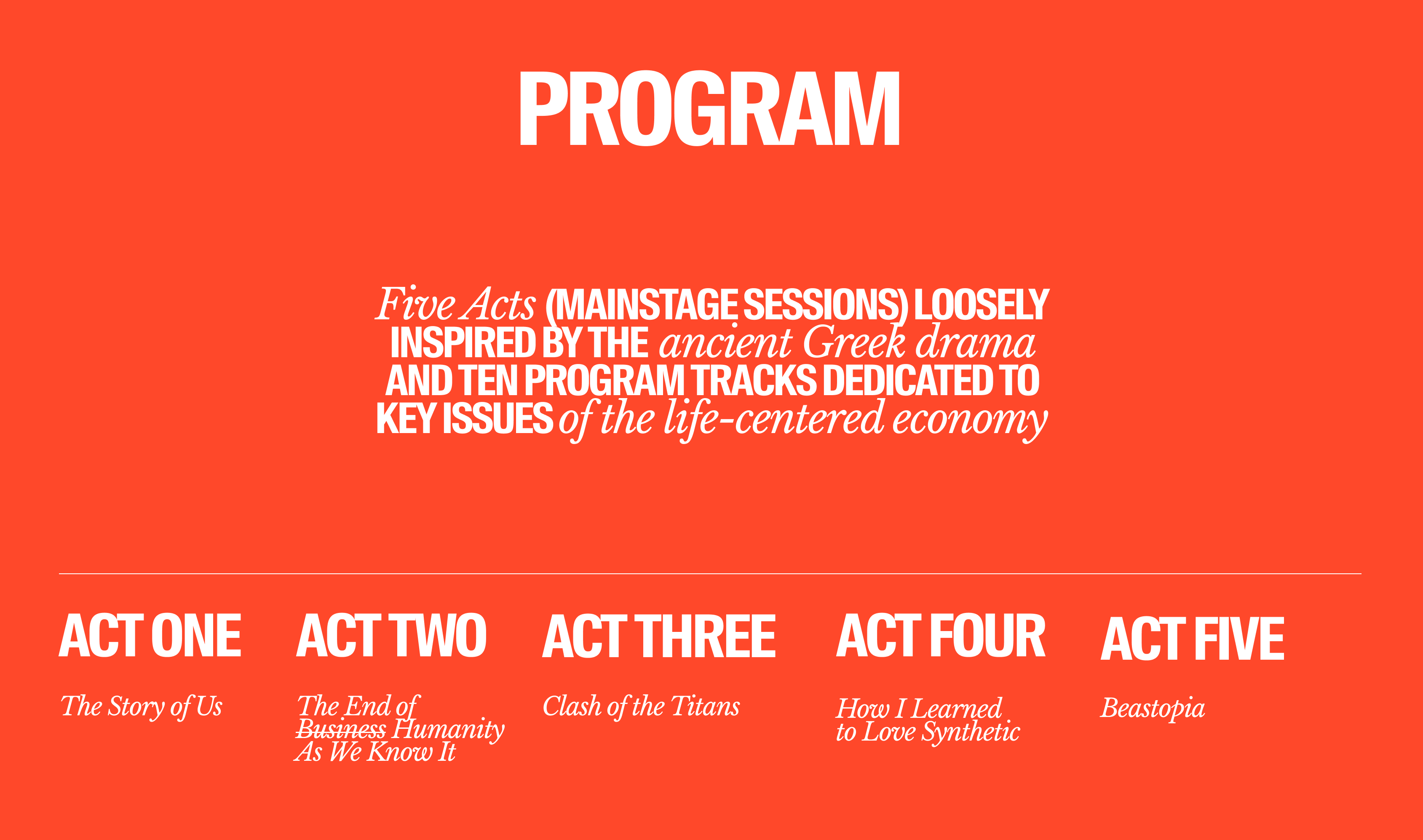 PROGRAM

Five Acts (MAINSTAGE SESSIONS) LOOSELY INSPIRED BY THE ancient Greek drama AND TEN PROGRAM TRACKS DEDICATED TO KEY ISSUES of the life-centered economy

ACT ONE

The Story of Us

ACT TWO

The End of ~~Business~~ Humanity As We Know It

ACT THREE

Clash of the Titans

ACT FOUR

How I Learned to Love Synthetic

ACT FIVE

Beastopia